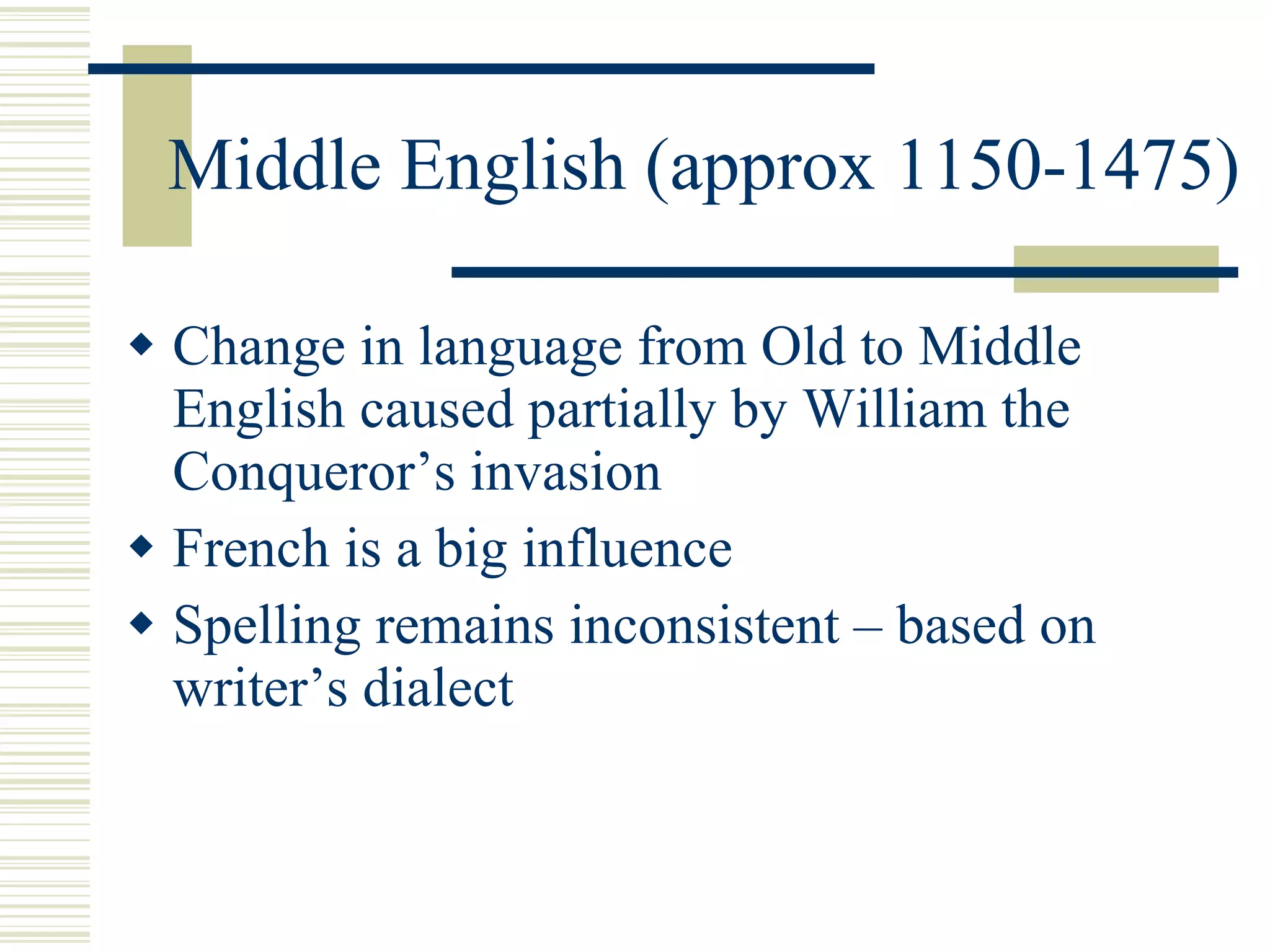 Middle English (approx 1150-1475)

◆ Change in language from Old to Middle English caused partially by William the Conqueror’s invasion
◆ French is a big influence
◆ Spelling remains inconsistent – based on writer’s dialect